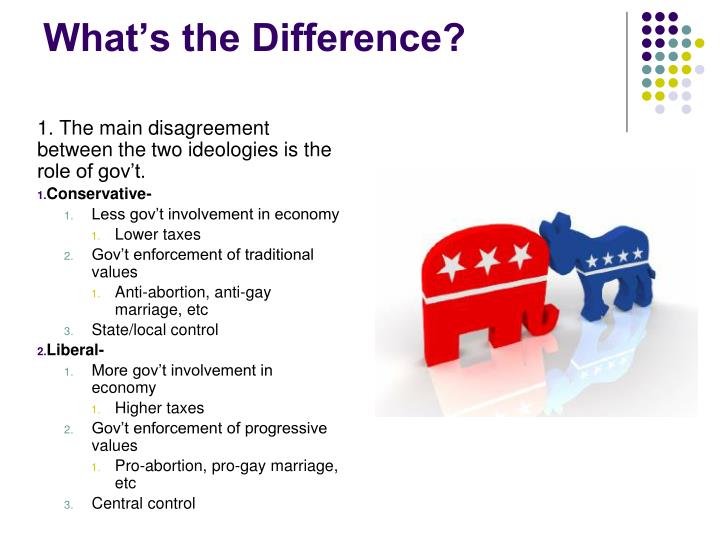 What's the Difference?

1. The main disagreement between the two ideologies is the role of gov't.

1. Conservative-
1. Less gov't involvement in economy
1. Lower taxes
2. Gov't enforcement of traditional values
1. Anti-abortion, anti-gay marriage, etc
3. State/local control

2. Liberal-
1. More gov't involvement in economy
1. Higher taxes
2. Gov't enforcement of progressive values
1. Pro-abortion, pro-gay marriage, etc
3. Central control